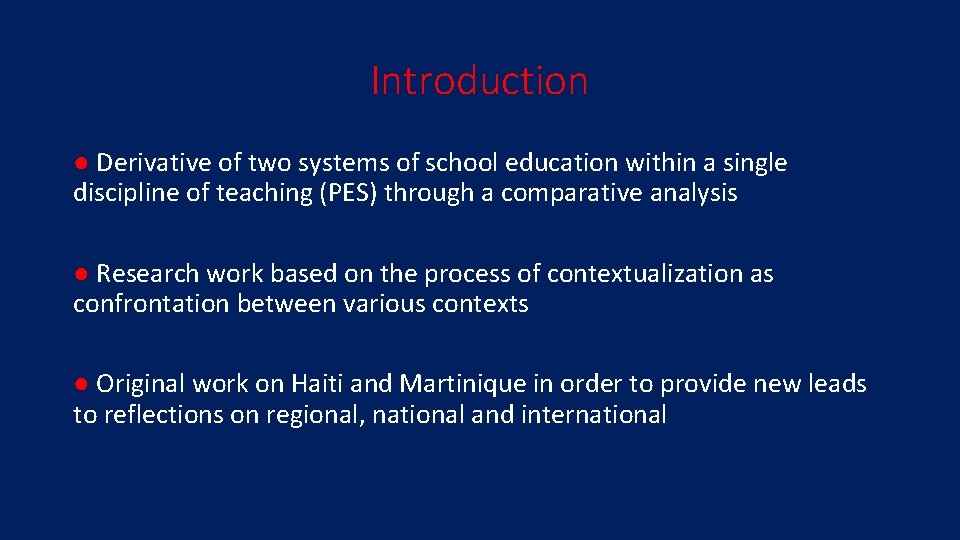 Introduction

● Derivative of two systems of school education within a single discipline of teaching (PES) through a comparative analysis

● Research work based on the process of contextualization as confrontation between various contexts

● Original work on Haiti and Martinique in order to provide new leads to reflections on regional, national and international